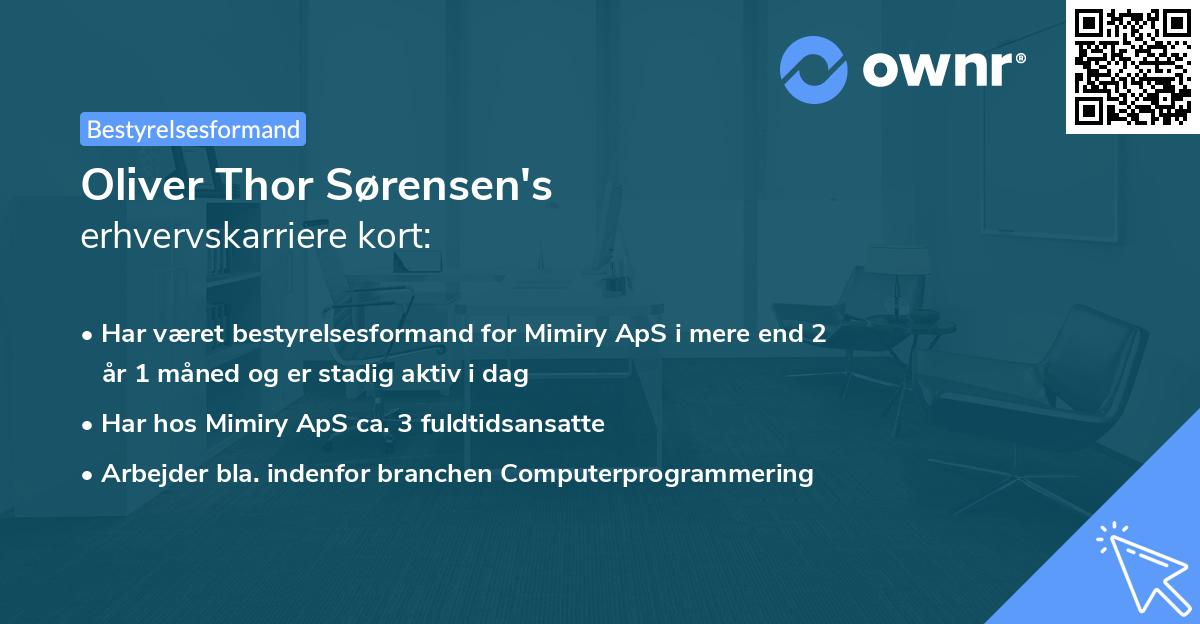 ownr®

Bestyrelsesformand

Oliver Thor Sørensen's
erhvervskarriere kort:

• Har været bestyrelsesformand for Mimiry ApS i mere end 2 år 1 måned og er stadig aktiv i dag
• Har hos Mimiry ApS ca. 3 fuldtidsansatte
• Arbejder bla. indenfor branchen Computerprogrammering